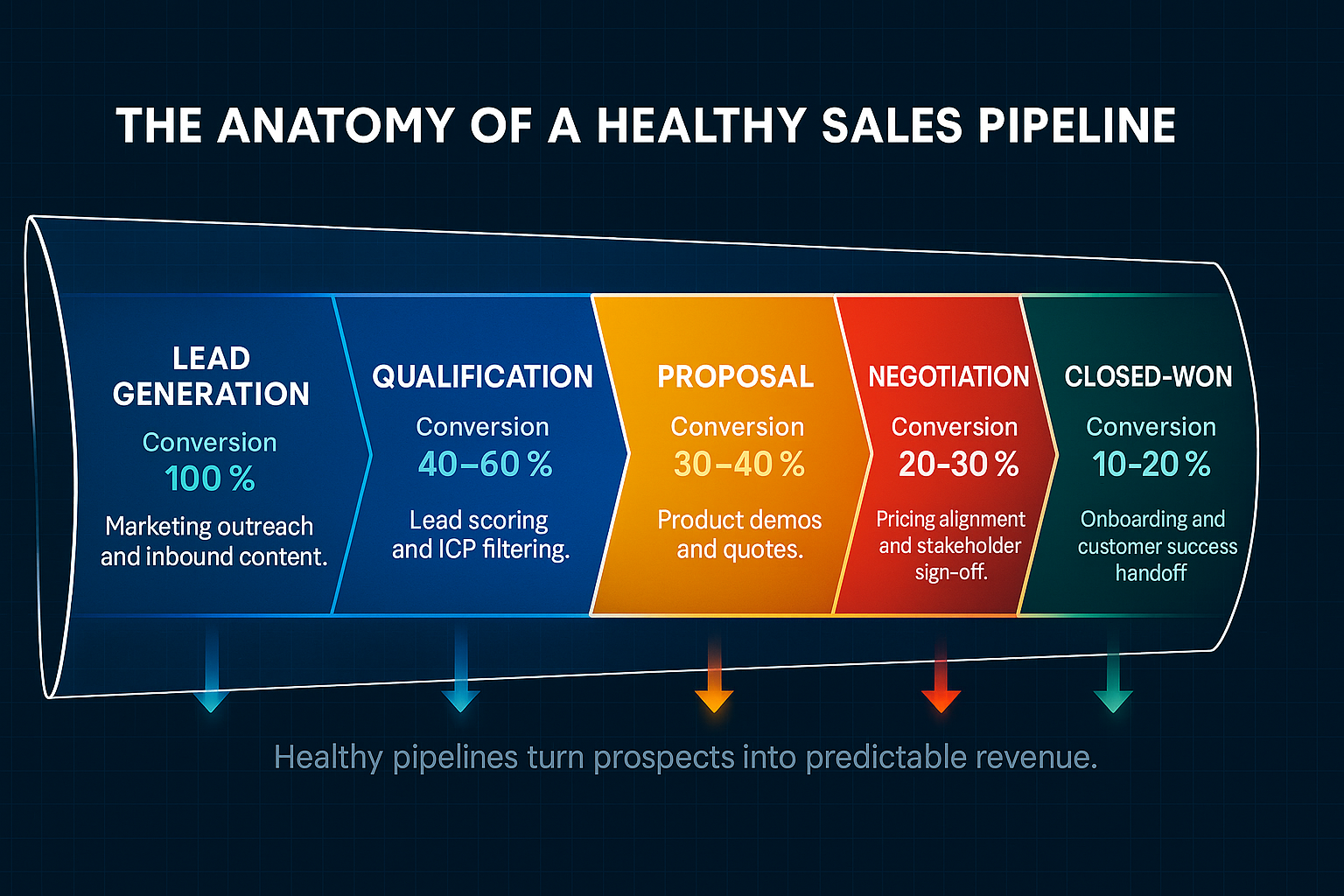 THE ANATOMY OF A HEALTHY SALES PIPELINE

LEAD GENERATION
Conversion
100 %
Marketing outreach and inbound content.

QUALIFICATION
Conversion
40–60 %
Lead scoring and ICP filtering.

PROPOSAL
Conversion
30–40 %
Product demos and quotes.

NEGOTIATION
Conversion
20-30 %
Pricing alignment and stakeholder sign-off.

CLOSED-WON
Conversion
10-20 %
Onboarding and customer success handoff

Healthy pipelines turn prospects into predictable revenue.